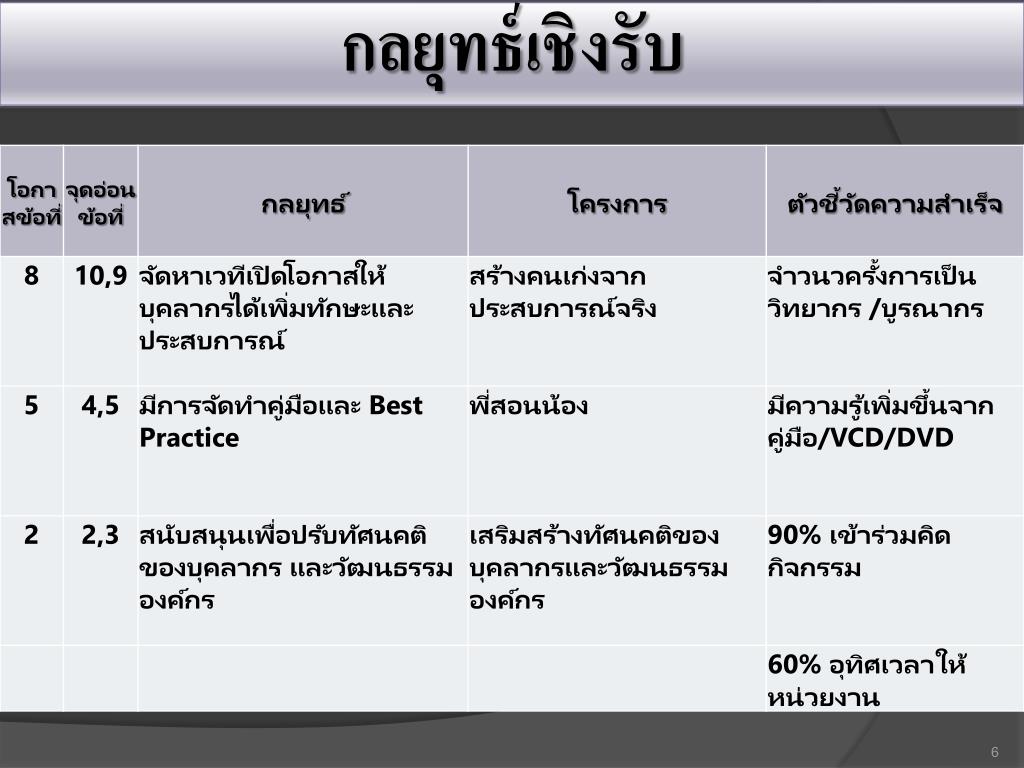 กลยุทธ์เชิงรับ

| โอกาสข้อที่ | จุดอ่อนข้อที่ | กลยุทธ์ | โครงการ | ตัวชี้วัดความสำเร็จ |
|---|---|---|---|---|
| 8 | 10,9 | จัดหาเวทีเปิดโอกาสให้บุคลากรได้เพิ่มทักษะและประสบการณ์ | สร้างคนเก่งจากประสบการณ์จริง | จำวนวครั้งการเป็นวิทยากร /บูรณากร |
| 5 | 4,5 | มีการจัดทำคู่มือและ Best Practice | พี่สอนน้อง | มีความรู้เพิ่มขึ้นจากคู่มือ/VCD/DVD |
| 2 | 2,3 | สนับสนุนเพื่อปรับทัศนคติของบุคลากร และวัฒนธรรมองค์กร | เสริมสร้างทัศนคติของบุคลากรและวัฒนธรรมองค์กร | 90% เข้าร่วมคิดกิจกรรม |
| | | | | 60% อุทิศเวลาให้หน่วยงาน |

6